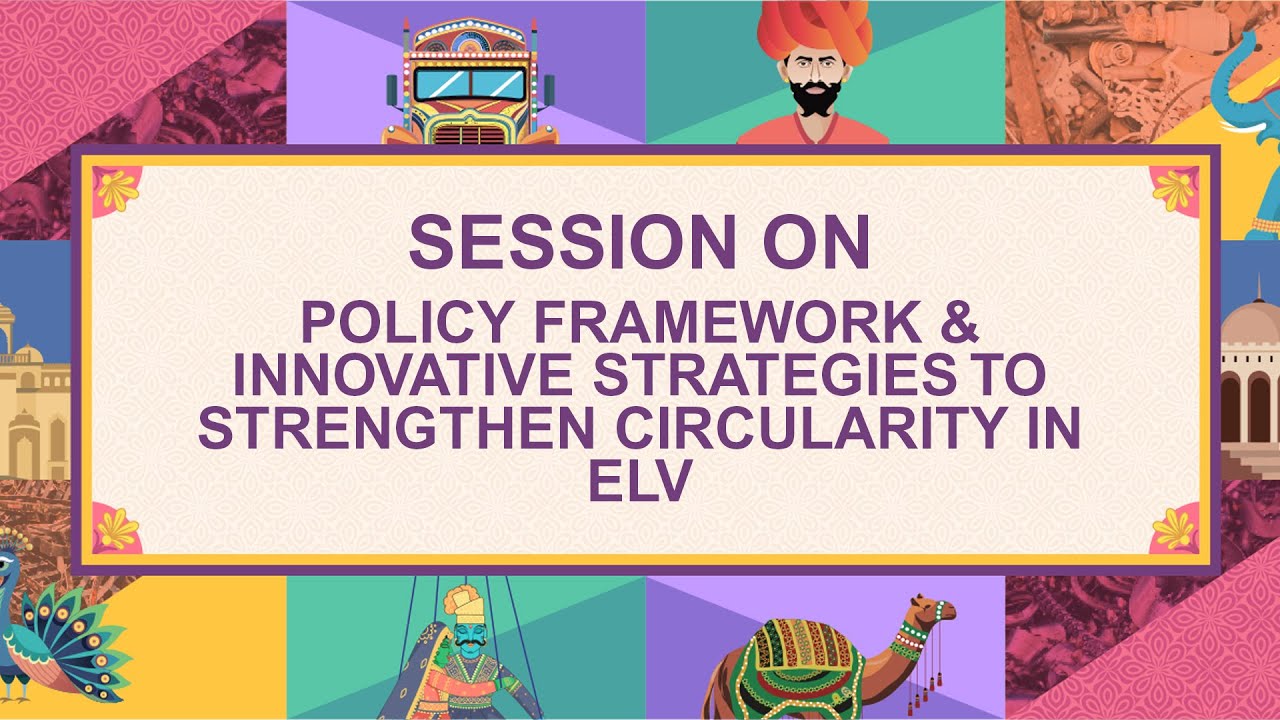 SESSION ON

POLICY FRAMEWORK & INNOVATIVE STRATEGIES TO STRENGTHEN CIRCULARITY IN ELV